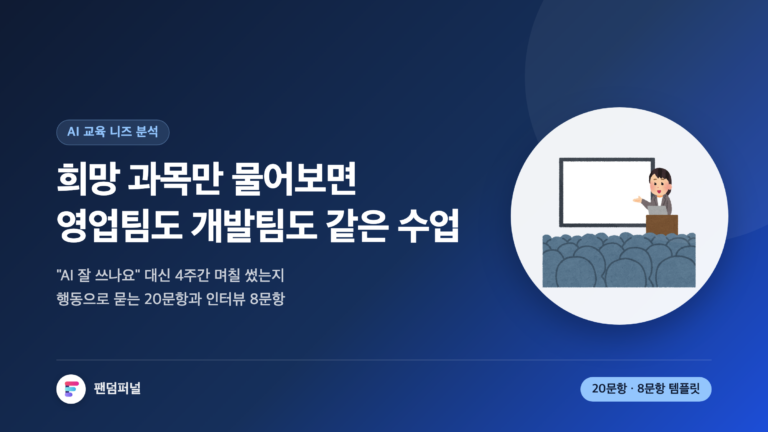 AI 교육 니즈 분석

희망 과목만 물어보면
영업팀도 개발팀도 같은 수업

"AI 잘 쓰나요" 대신 4주간 며칠 썼는지
행동으로 묻는 20문항과 인터뷰 8문항

팬덤퍼널

20문항 · 8문항 템플릿